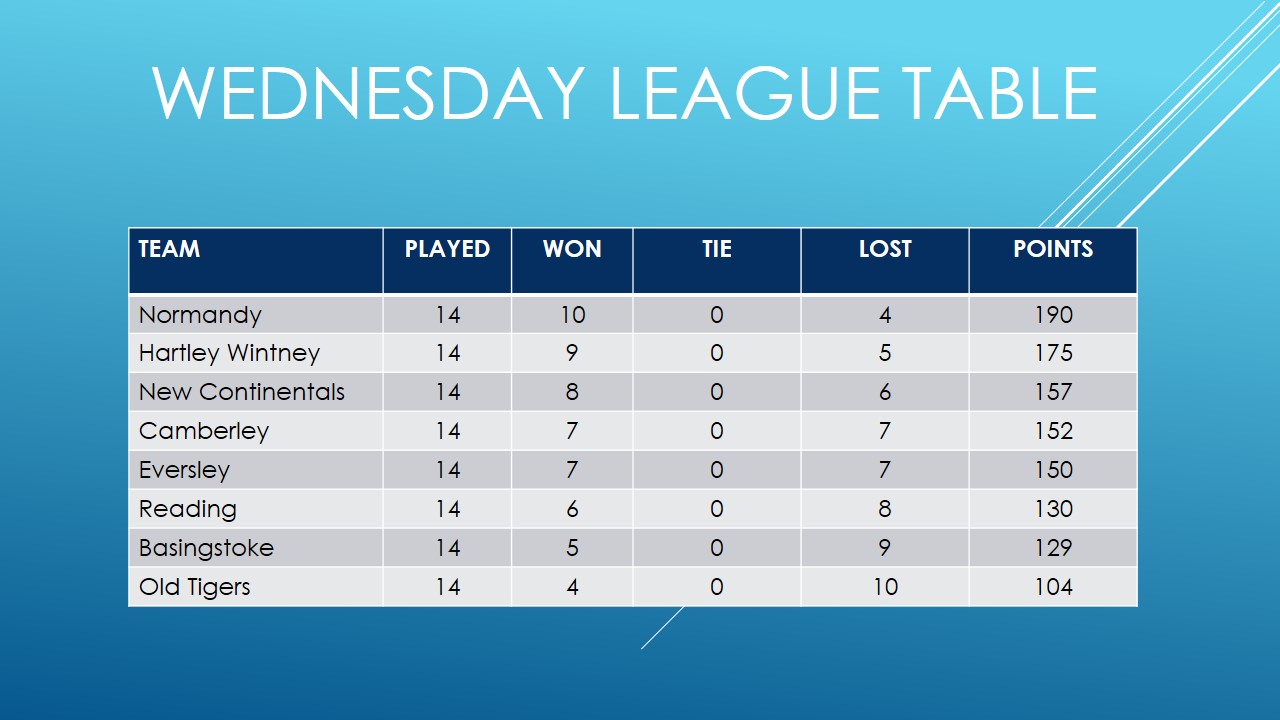 WEDNESDAY LEAGUE TABLE

| TEAM | PLAYED | WON | TIE | LOST | POINTS |
|---|---|---|---|---|---|
| Normandy | 14 | 10 | 0 | 4 | 190 |
| Hartley Wintney | 14 | 9 | 0 | 5 | 175 |
| New Continentals | 14 | 8 | 0 | 6 | 157 |
| Camberley | 14 | 7 | 0 | 7 | 152 |
| Eversley | 14 | 7 | 0 | 7 | 150 |
| Reading | 14 | 6 | 0 | 8 | 130 |
| Basingstoke | 14 | 5 | 0 | 9 | 129 |
| Old Tigers | 14 | 4 | 0 | 10 | 104 |